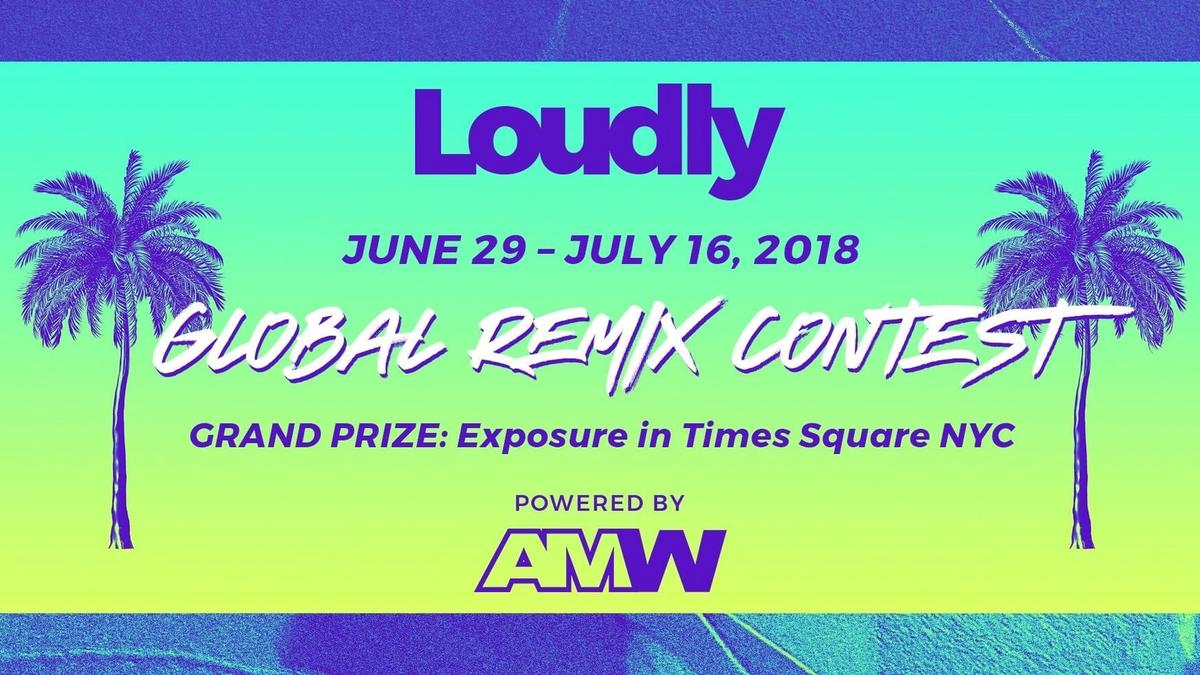 Loudly

JUNE 29 – JULY 16, 2018

GLOBAL REMIX CONTEST

GRAND PRIZE: Exposure in Times Square NYC

POWERED BY

AMW